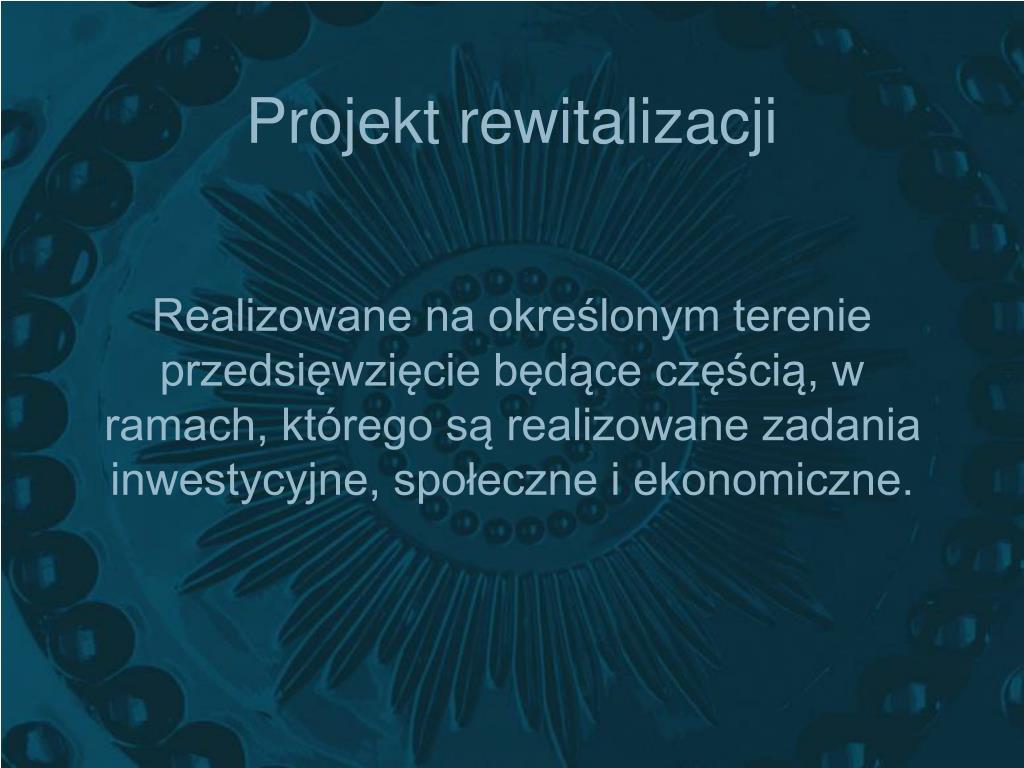 Projekt rewitalizacji

Realizowane na określonym terenie przedsięwzięcie będące częścią, w ramach, którego są realizowane zadania inwestycyjne, społeczne i ekonomiczne.